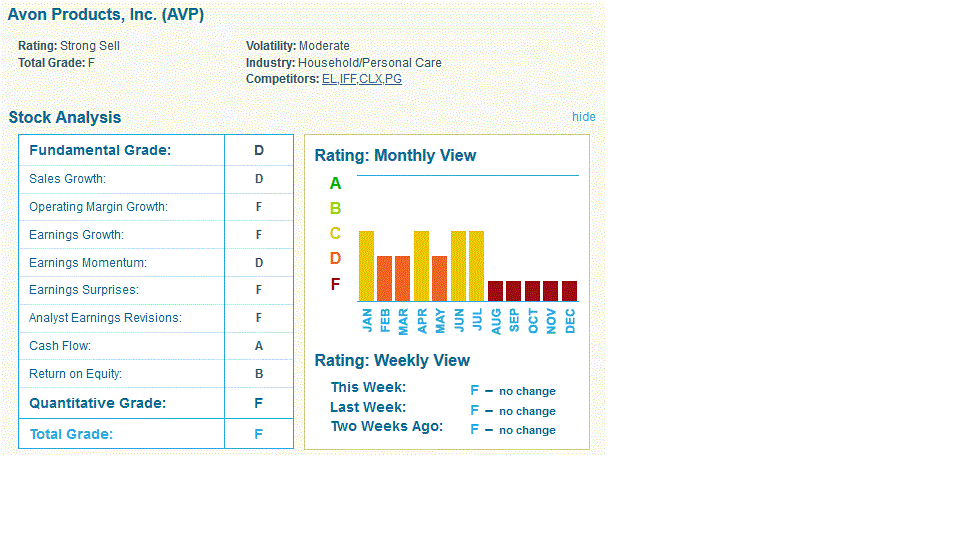 Avon Products, Inc. (AVP)

Rating: Strong Sell
Total Grade: F

Volatility: Moderate
Industry: Household/Personal Care
Competitors: EL,IFF,CLX,PG

Stock Analysis

hide

| Fundamental Grade: | D |
|---|---|
| Sales Growth: | D |
| Operating Margin Growth: | F |
| Earnings Growth: | F |
| Earnings Momentum: | D |
| Earnings Surprises: | F |
| Analyst Earnings Revisions: | F |
| Cash Flow: | A |
| Return on Equity: | B |
| Quantitative Grade: | F |
| Total Grade: | F |

Rating: Monthly View

A
B
C
D
F

JAN FEB MAR APR MAY JUN JUL AUG SEP OCT NOV DEC

Rating: Weekly View

This Week: F – no change
Last Week: F – no change
Two Weeks Ago: F – no change